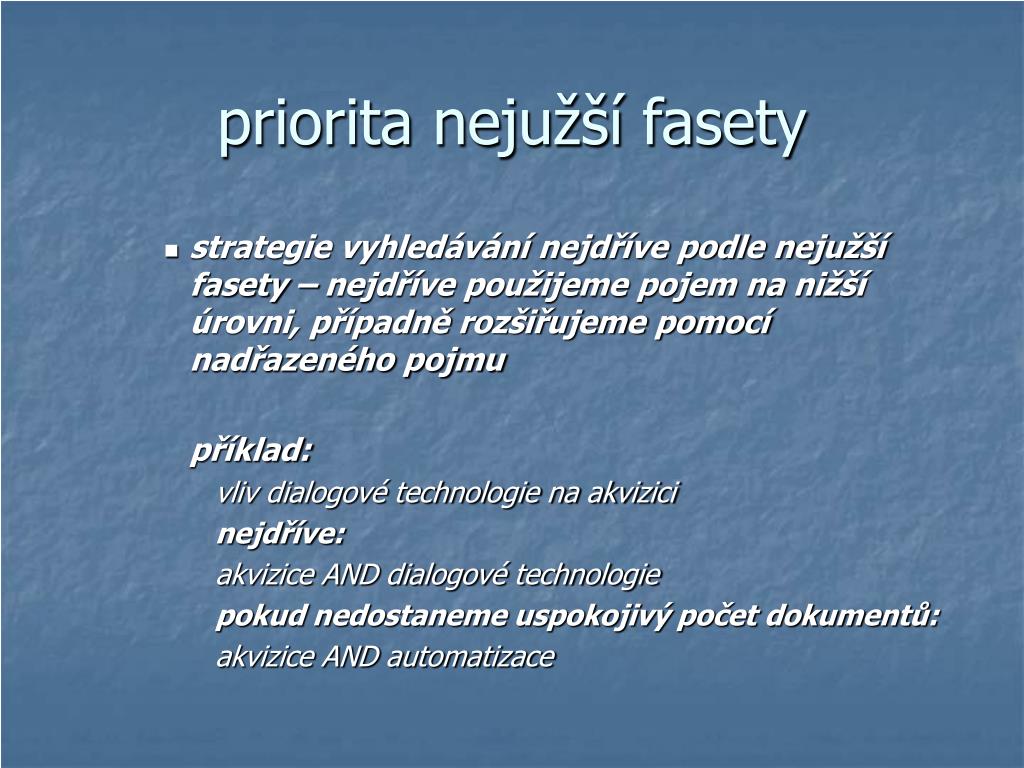 priorita nejužší fasety

strategie vyhledávání nejdříve podle nejužší fasety – nejdříve použijeme pojem na nižší úrovni, případně rozšiřujeme pomocí nadřazeného pojmu

příklad:

vliv dialogové technologie na akvizici

nejdříve:

akvizice AND dialogové technologie

pokud nedostaneme uspokojivý počet dokumentů:

akvizice AND automatizace